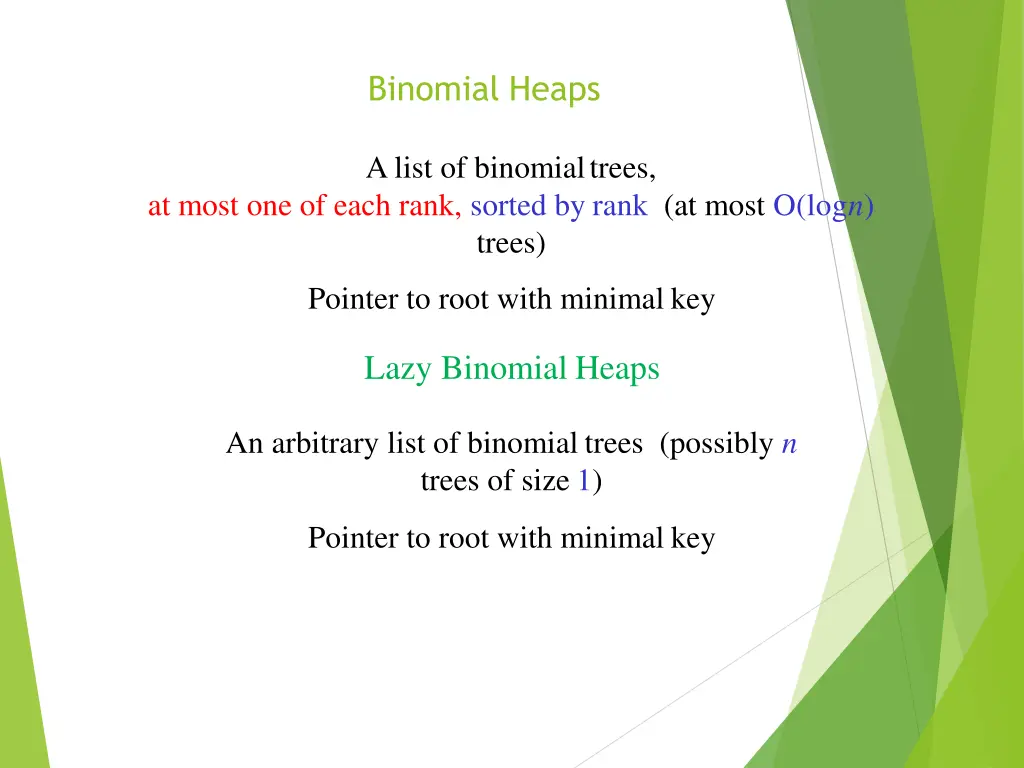 Binomial Heaps

A list of binomial trees,
at most one of each rank, sorted by rank (at most $O(\log n)$ trees)

Pointer to root with minimal key

Lazy Binomial Heaps

An arbitrary list of binomial trees (possibly $n$ trees of size $1$)

Pointer to root with minimal key